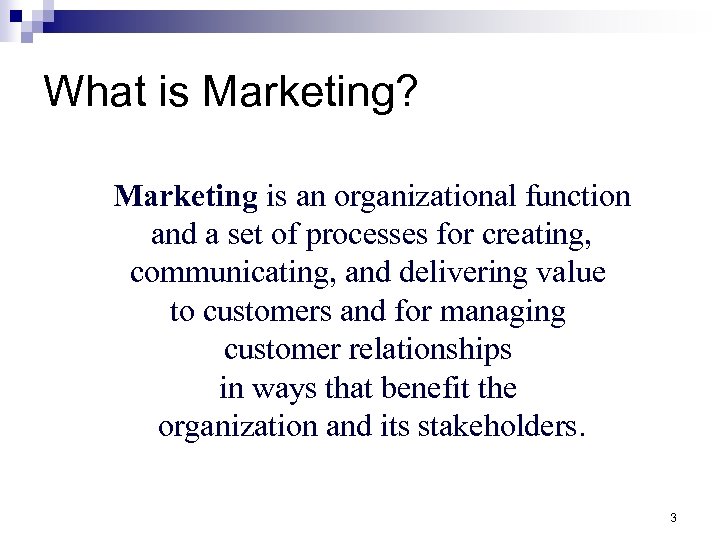 What is Marketing?

Marketing is an organizational function and a set of processes for creating, communicating, and delivering value to customers and for managing customer relationships in ways that benefit the organization and its stakeholders.

3